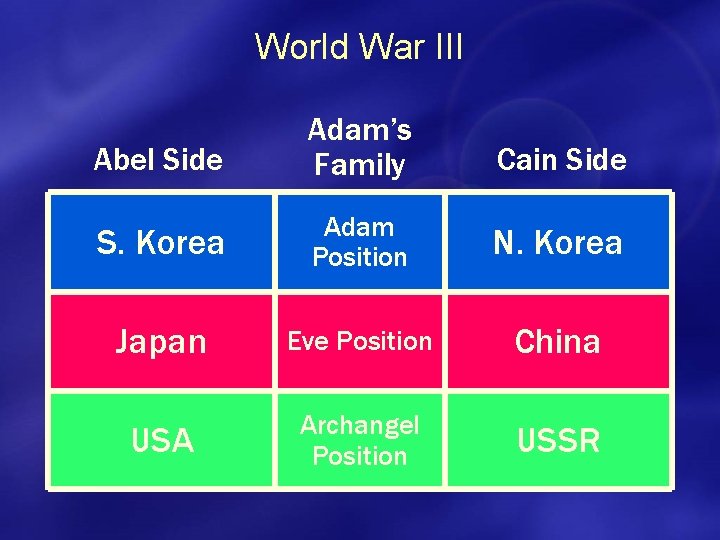 World War III

| Abel Side | Adam's Family | Cain Side |
|---|---|---|
| S. Korea | Adam Position | N. Korea |
| Japan | Eve Position | China |
| USA | Archangel Position | USSR |